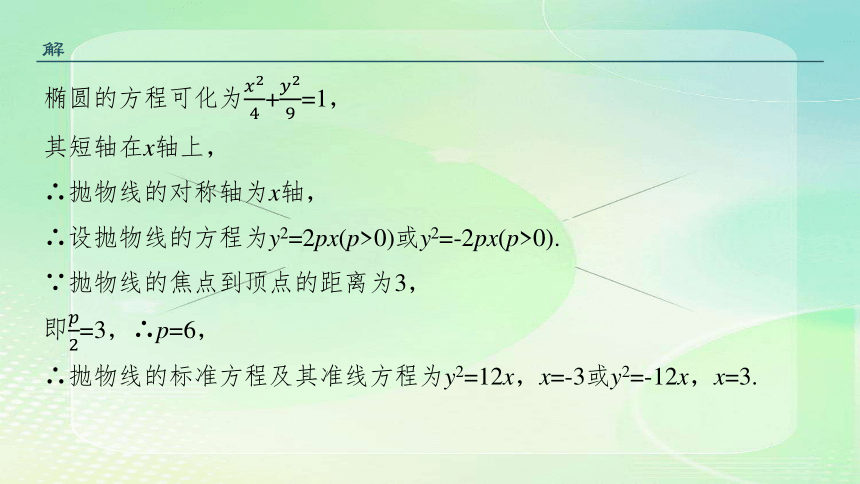 解

椭圆的方程可化为$\frac{x^2}{4}+\frac{y^2}{9}=1$，

其短轴在$x$轴上，

∴抛物线的对称轴为$x$轴，

∴设抛物线的方程为$y^2=2px(p>0)$或$y^2=-2px(p>0)$.

∵抛物线的焦点到顶点的距离为3，

即$\frac{p}{2}=3$，∴$p=6$，

∴抛物线的标准方程及其准线方程为$y^2=12x$，$x=-3$或$y^2=-12x$，$x=3$.